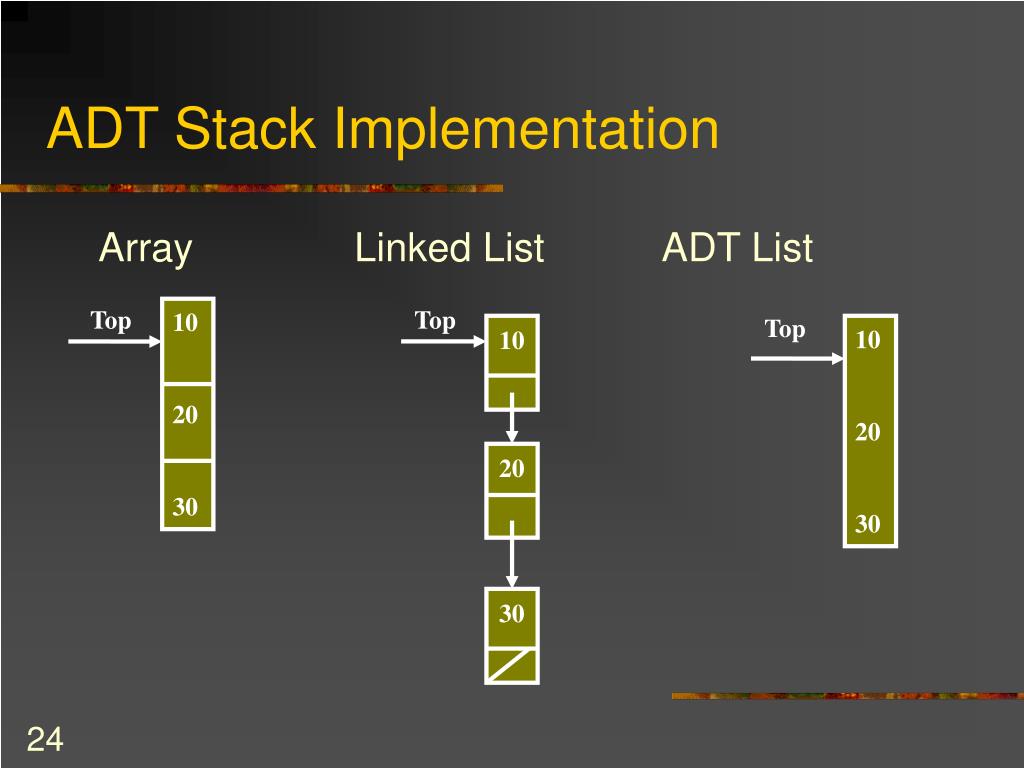 ADT Stack Implementation

Array

Top

10

20

30

Linked List

Top

10

20

30

ADT List

Top

10

20

30

24